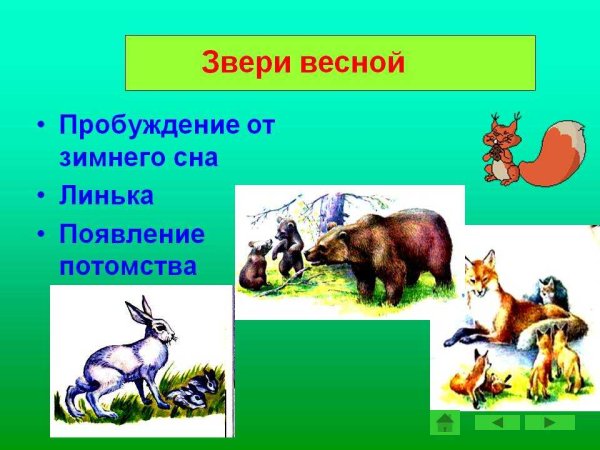 Звери весной

• Пробуждение от зимнего сна
• Линька
• Появление потомства